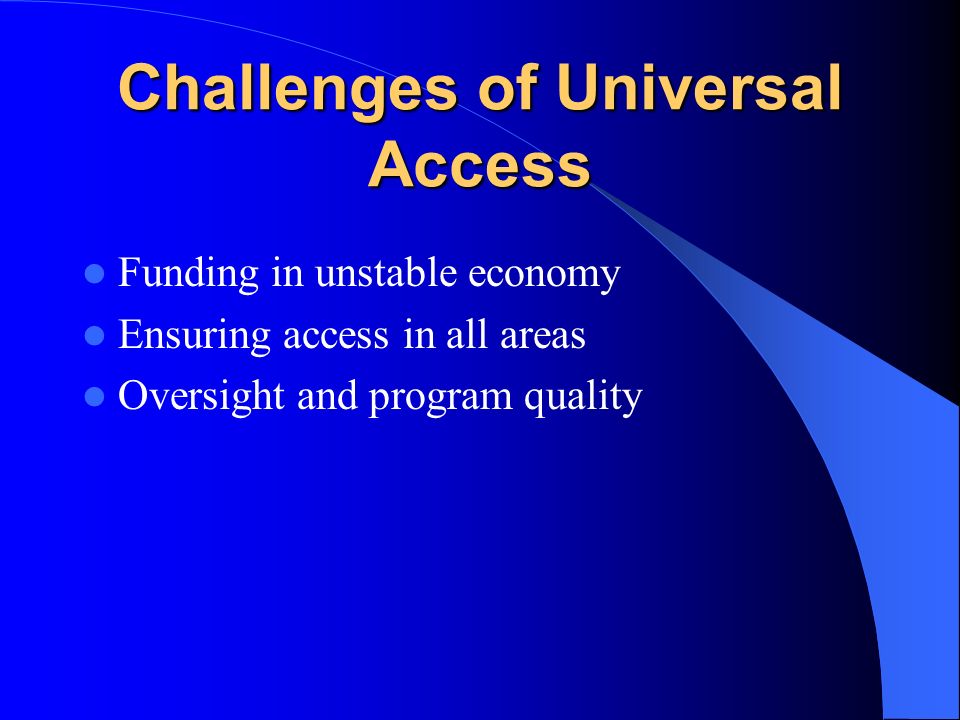 Challenges of Universal Access

- Funding in unstable economy
- Ensuring access in all areas
- Oversight and program quality